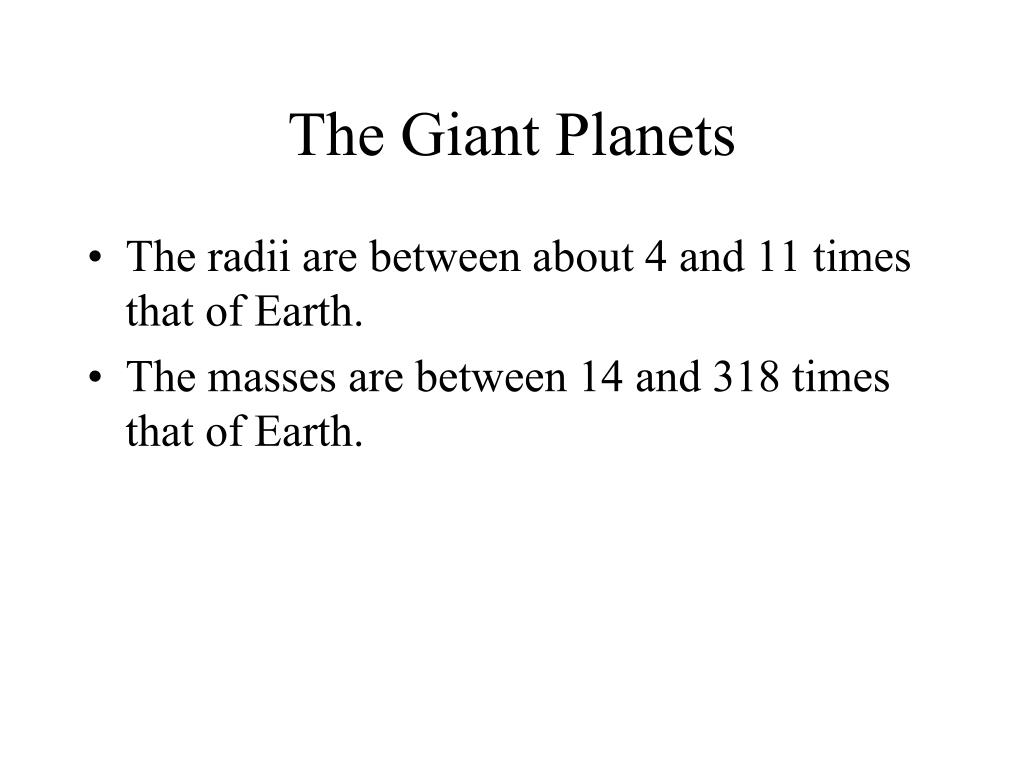 The Giant Planets

• The radii are between about 4 and 11 times that of Earth.
• The masses are between 14 and 318 times that of Earth.